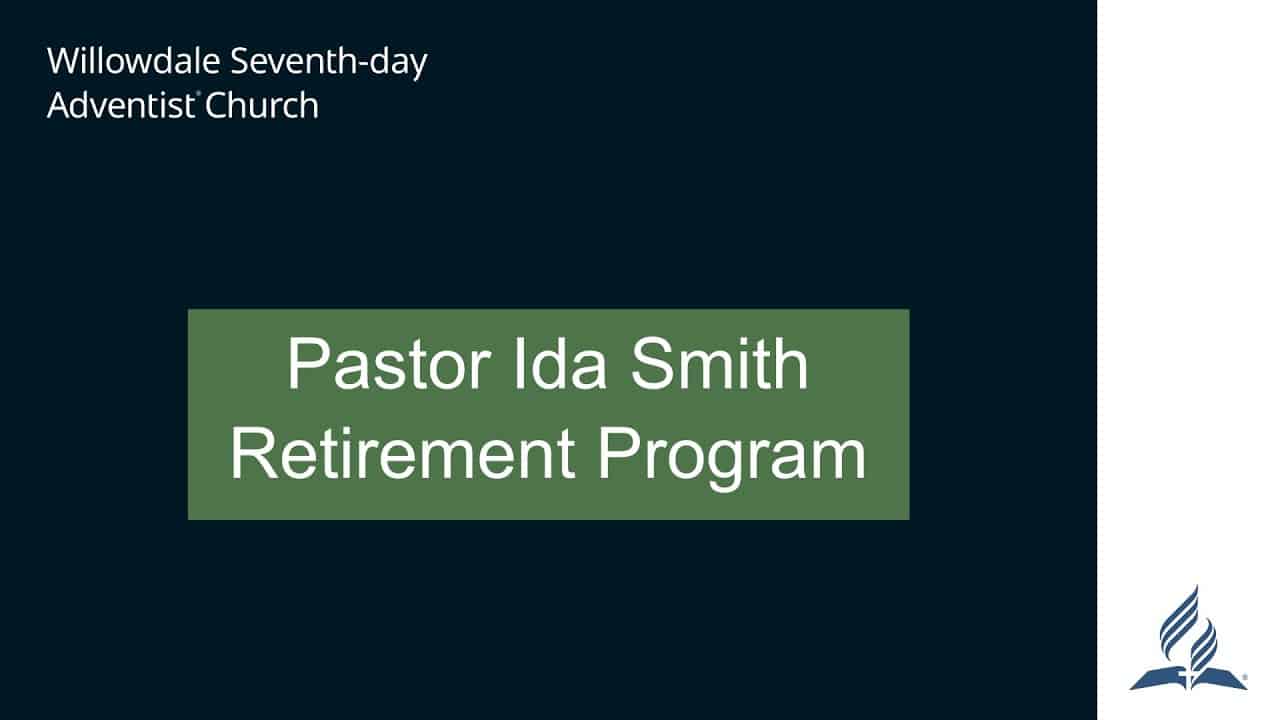 Willowdale Seventh-day Adventist® Church

Pastor Ida Smith
Retirement Program